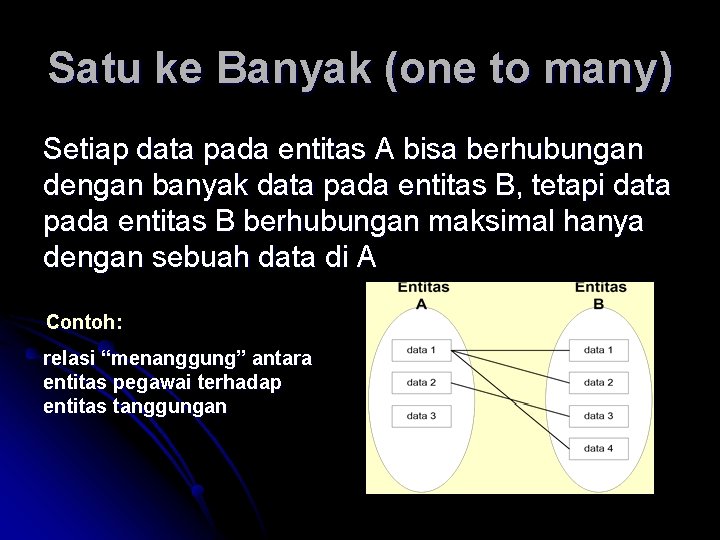 Satu ke Banyak (one to many)

Setiap data pada entitas A bisa berhubungan dengan banyak data pada entitas B, tetapi data pada entitas B berhubungan maksimal hanya dengan sebuah data di A

Contoh:

relasi “menanggung” antara entitas pegawai terhadap entitas tanggungan

Entitas A

data 1
data 2
data 3

Entitas B

data 1
data 2
data 3
data 4